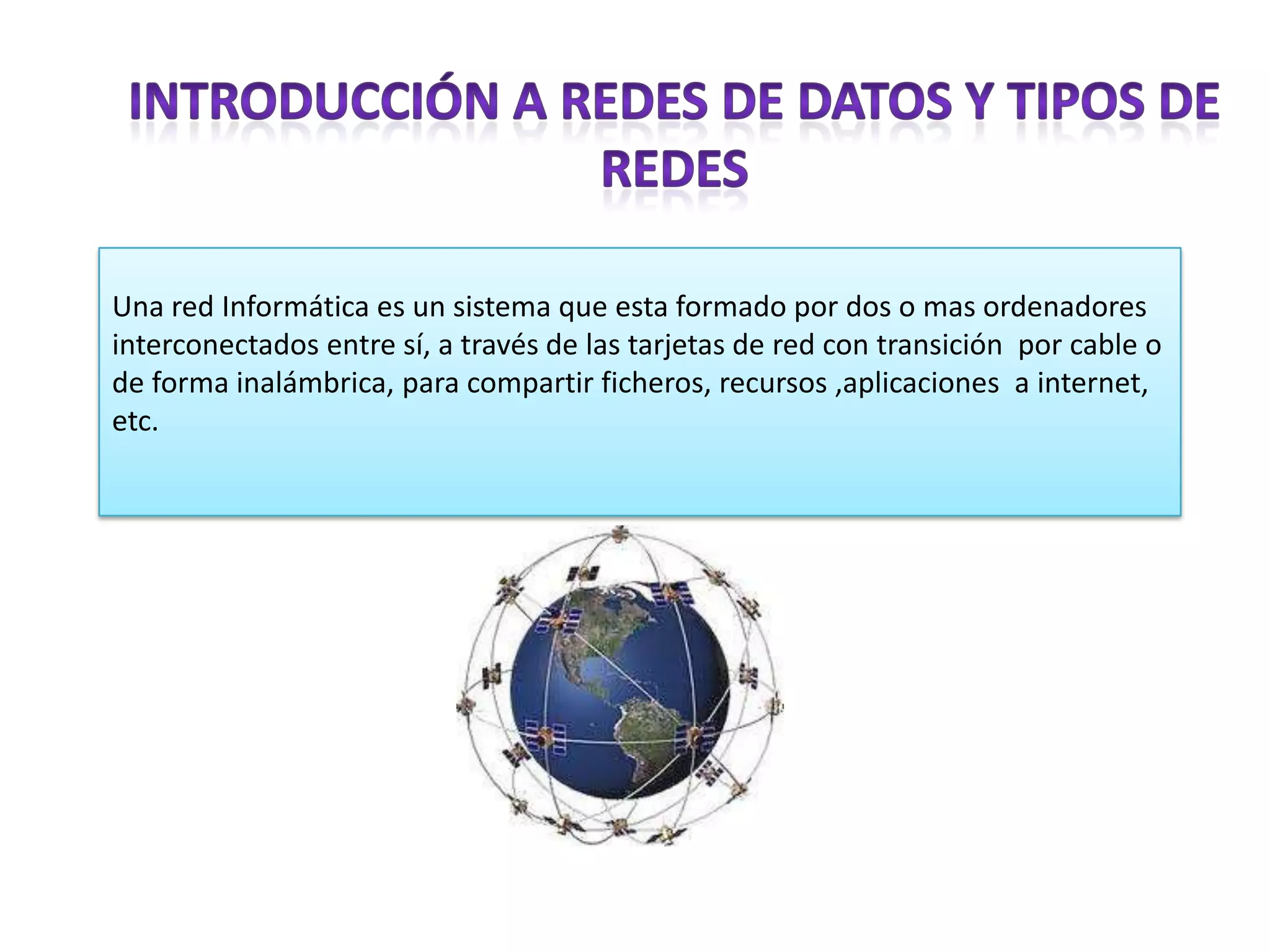 INTRODUCCIÓN A REDES DE DATOS Y TIPOS DE REDES

Una red Informática es un sistema que esta formado por dos o mas ordenadores interconectados entre sí, a través de las tarjetas de red con transición  por cable o de forma inalámbrica, para compartir ficheros, recursos ,aplicaciones  a internet, etc.